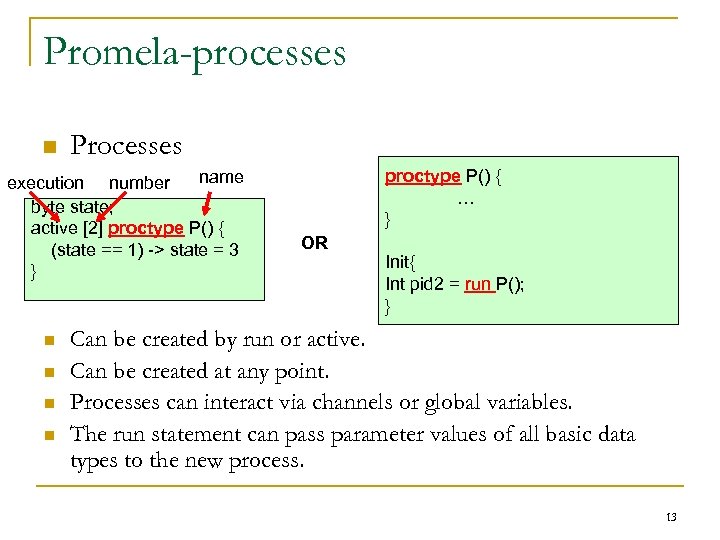 Promela-processes

Processes

execution number name

byte state;
active [2] proctype P() {
(state == 1) -> state = 3
}

OR

proctype P() {
...
}

Init{
Int pid2 = run P();
}

Can be created by run or active.

Can be created at any point.

Processes can interact via channels or global variables.

The run statement can pass parameter values of all basic data types to the new process.

13